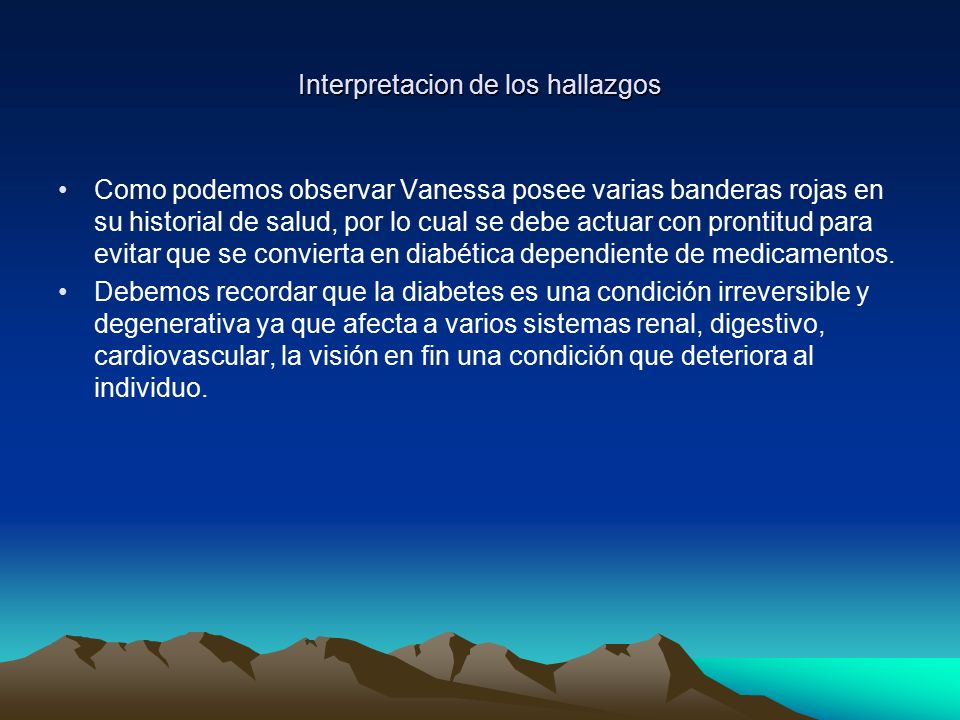 Interpretacion de los hallazgos

• Como podemos observar Vanessa posee varias banderas rojas en su historial de salud, por lo cual se debe actuar con prontitud para evitar que se convierta en diabética dependiente de medicamentos.

• Debemos recordar que la diabetes es una condición irreversible y degenerativa ya que afecta a varios sistemas renal, digestivo, cardiovascular, la visión en fin una condición que deteriora al individuo.